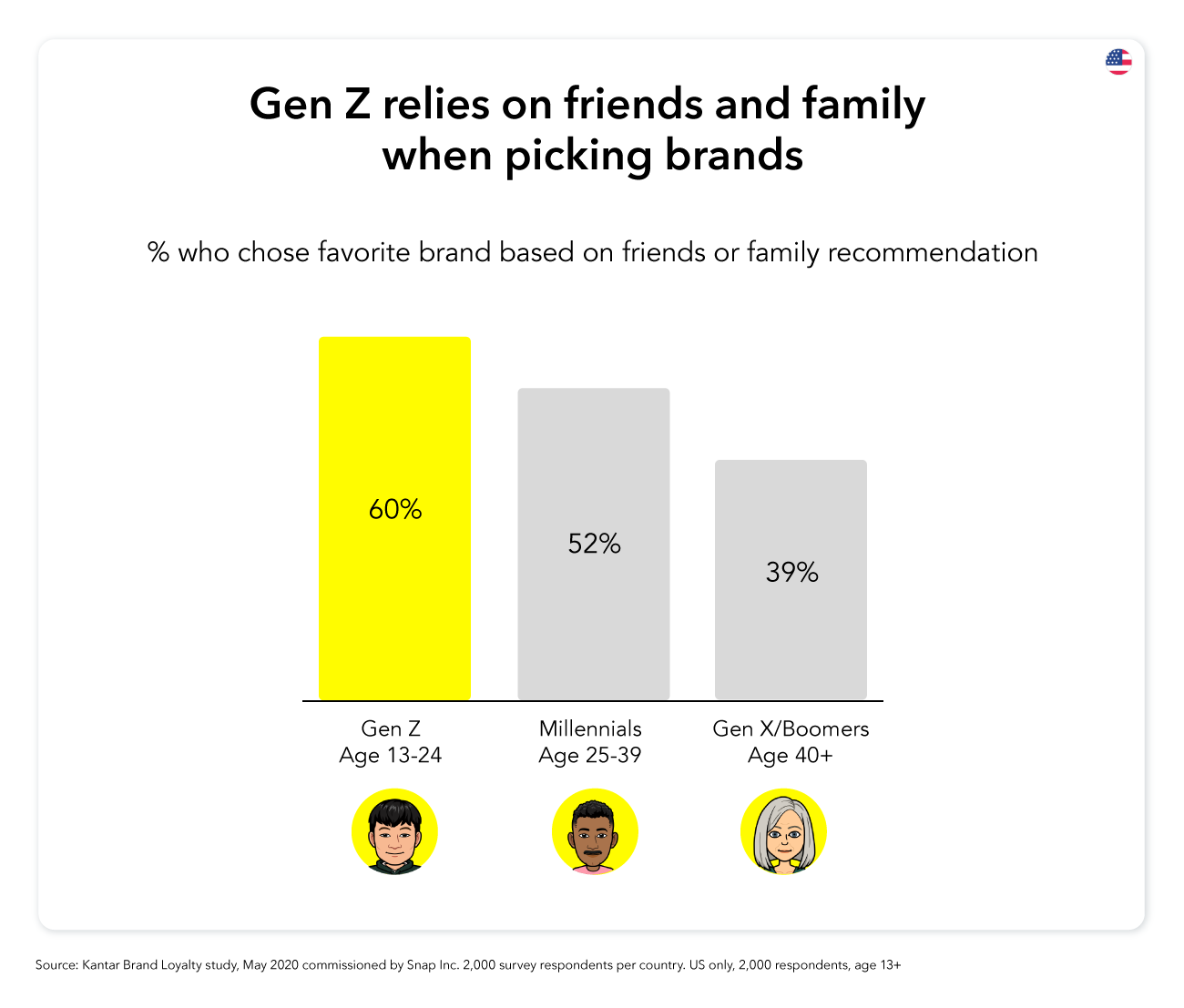 Gen Z relies on friends and family when picking brands

% who chose favorite brand based on friends or family recommendation

60%

52%

39%

Gen Z
Age 13-24

Millennials
Age 25-39

Gen X/Boomers
Age 40+

Source: Kantar Brand Loyalty study, May 2020 commissioned by Snap Inc. 2,000 survey respondents per country. US only, 2,000 respondents, age 13+